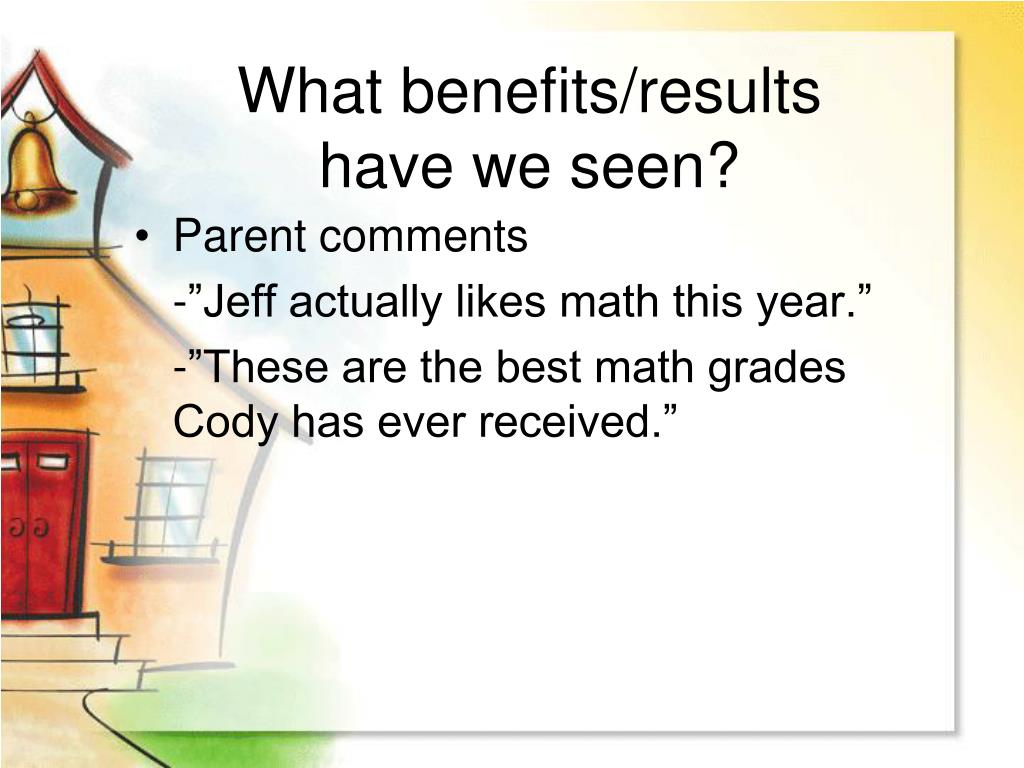 What benefits/results have we seen?

• Parent comments

-”Jeff actually likes math this year.”

-”These are the best math grades Cody has ever received.”